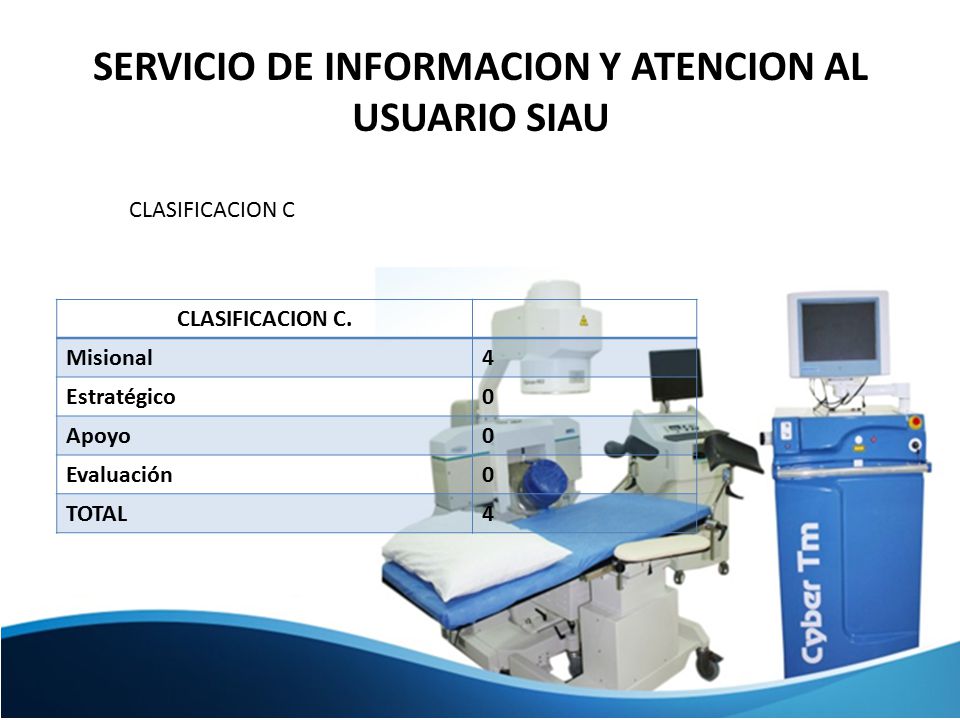 SERVICIO DE INFORMACION Y ATENCION AL USUARIO SIAU

CLASIFICACION C

| CLASIFICACION C. | |
|---|---|
| Misional | 4 |
| Estratégico | 0 |
| Apoyo | 0 |
| Evaluación | 0 |
| TOTAL | 4 |

Cyber Tm